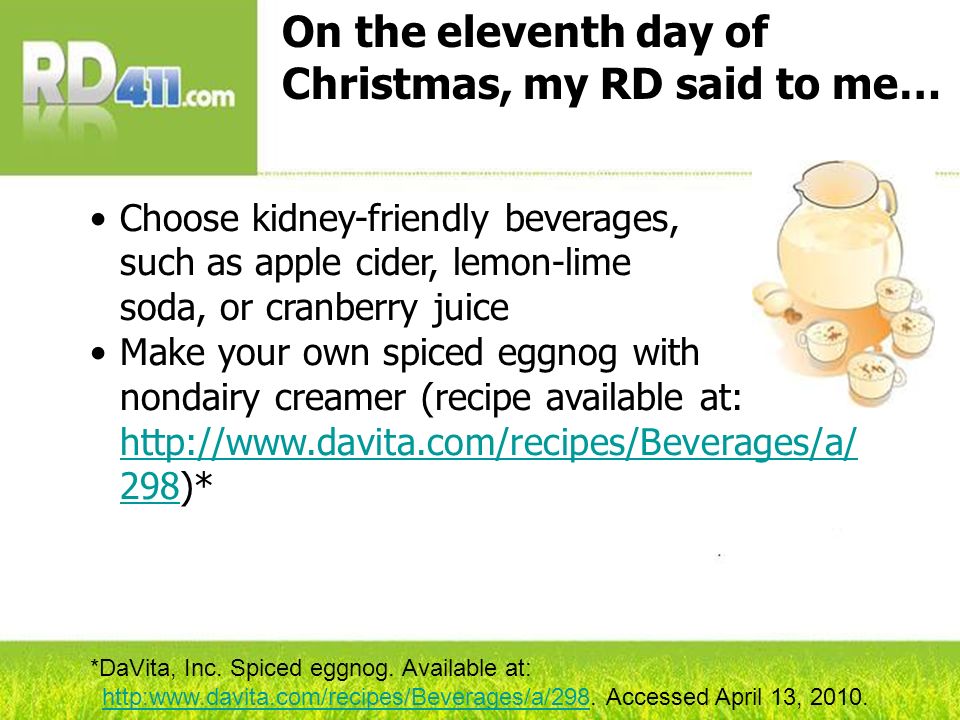 RD411.com

On the eleventh day of Christmas, my RD said to me…

• Choose kidney-friendly beverages, such as apple cider, lemon-lime soda, or cranberry juice
• Make your own spiced eggnog with nondairy creamer (recipe available at: http://www.davita.com/recipes/Beverages/a/298)*

*DaVita, Inc. Spiced eggnog. Available at: http:www.davita.com/recipes/Beverages/a/298. Accessed April 13, 2010.